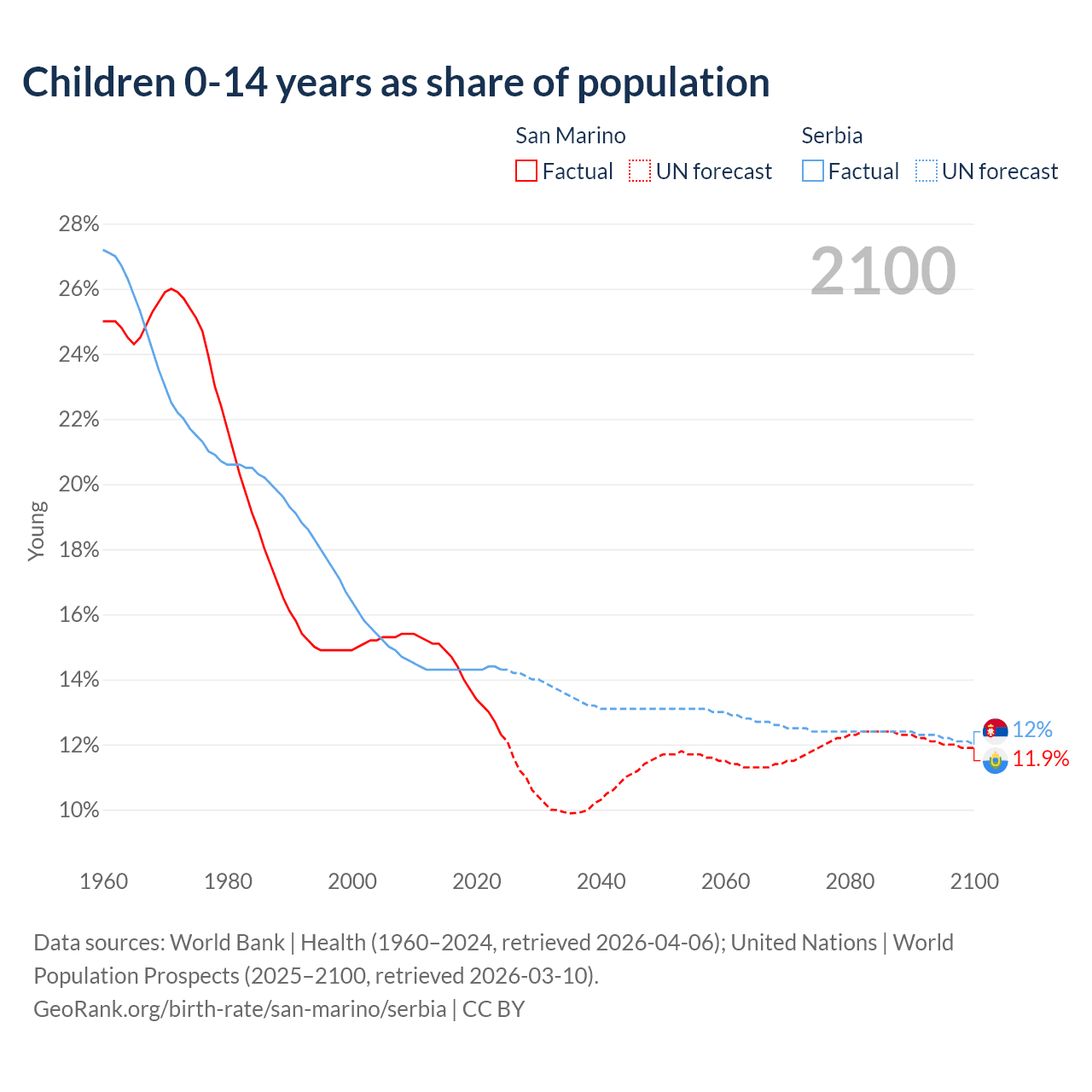 Children 0-14 years as share of population

San Marino
Factual
UN forecast

Serbia
Factual
UN forecast

2100

28%
26%
24%
22%
20%
18%
16%
14%
12%
10%

Young

12%
11.9%

1960
1980
2000
2020
2040
2060
2080
2100

Data sources: World Bank | Health (1960–2024, retrieved 2026-04-06); United Nations | World Population Prospects (2025–2100, retrieved 2026-03-10).
GeoRank.org/birth-rate/san-marino/serbia | CC BY